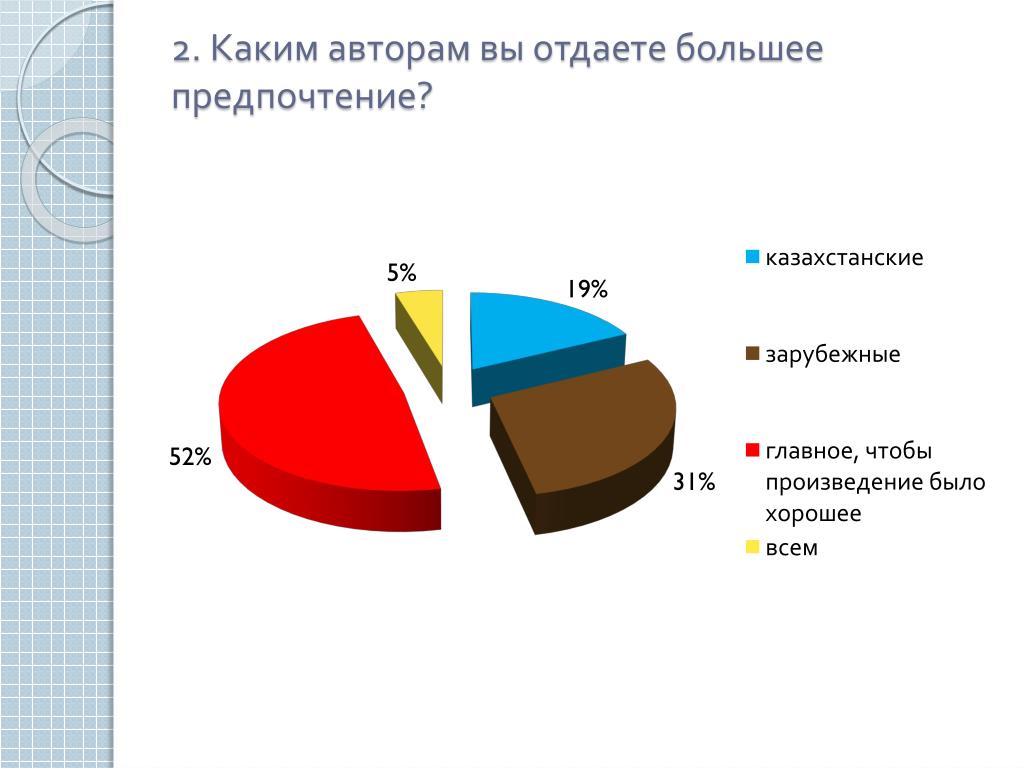 2. Каким авторам вы отдаете большее предпочтение?

5%

19%

52%

31%

казахстанские

зарубежные

главное, чтобы произведение было хорошее

всем